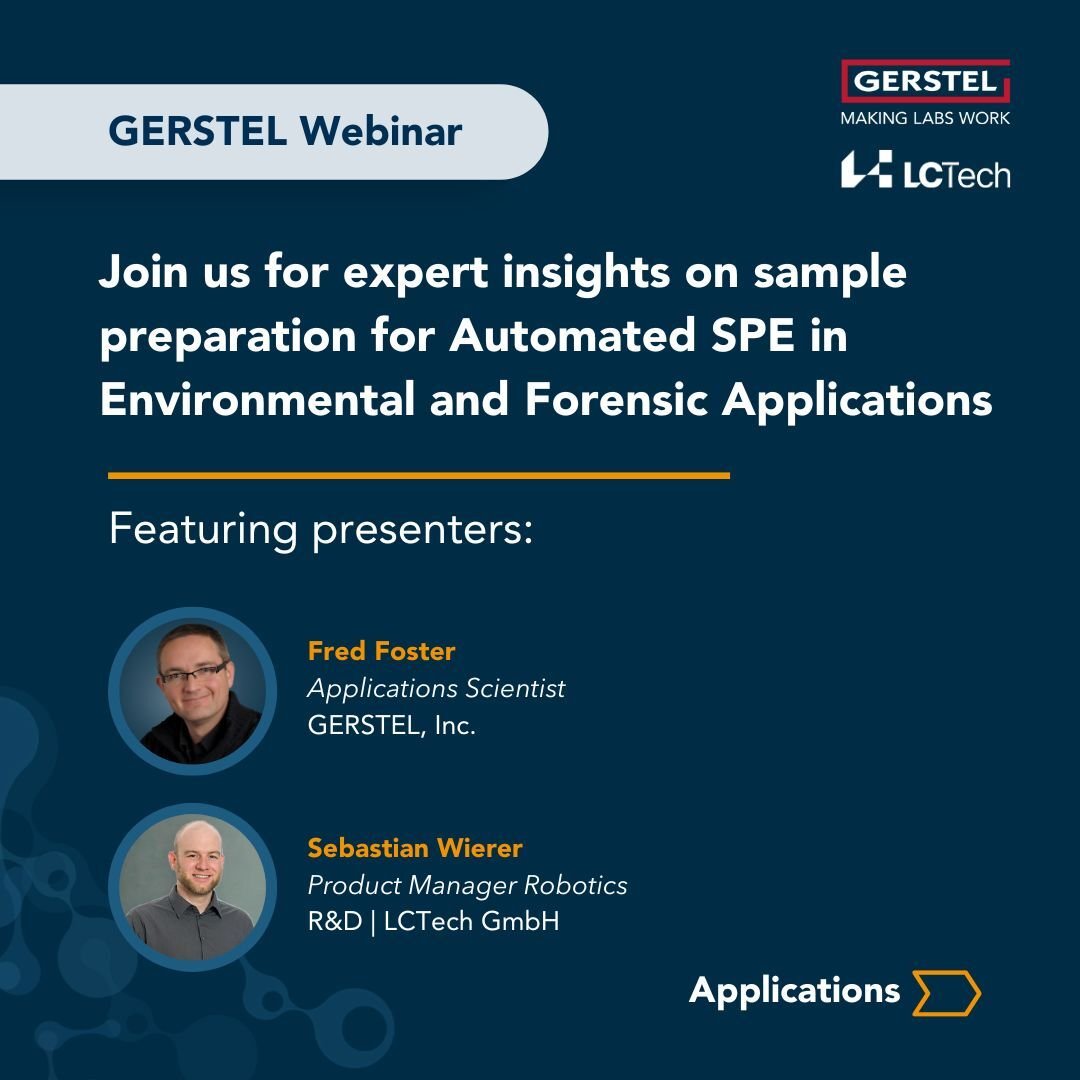 GERSTEL Webinar

GERSTEL
MAKING LABS WORK

LCTech

Join us for expert insights on sample preparation for Automated SPE in Environmental and Forensic Applications

Featuring presenters:

Fred Foster
Applications Scientist
GERSTEL, Inc.

Sebastian Wierer
Product Manager Robotics
R&D | LCTech GmbH

Applications